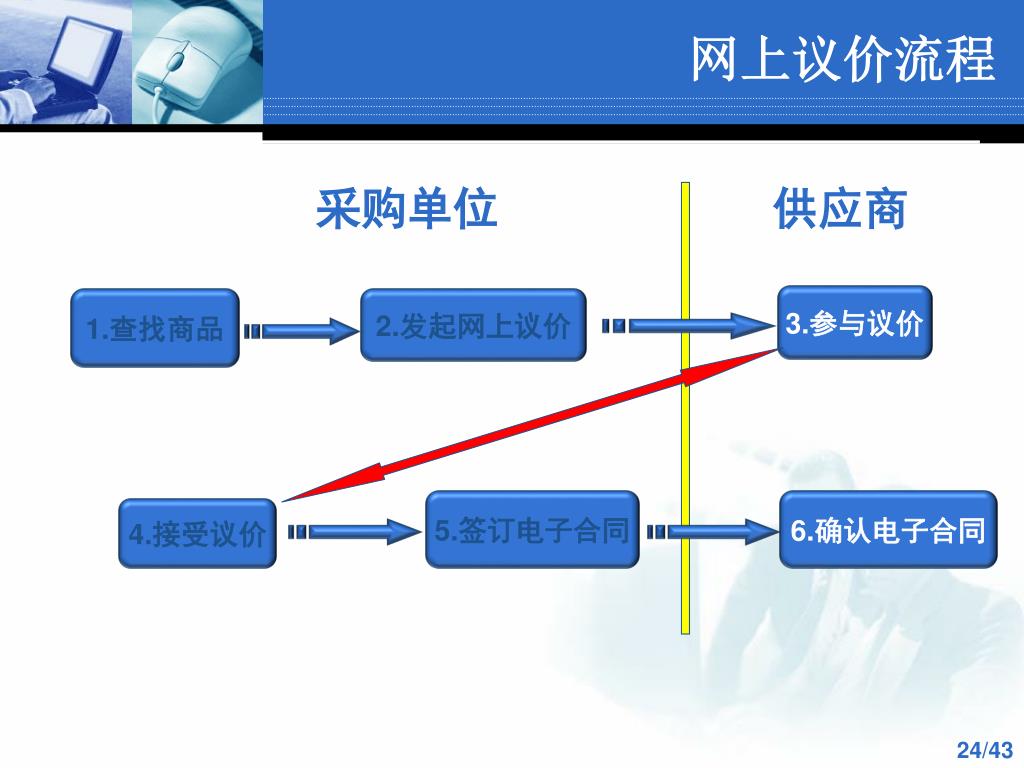 网上议价流程

采购单位

供应商

1.查找商品

2.发起网上议价

3.参与议价

4.接受议价

5.签订电子合同

6.确认电子合同

24/43